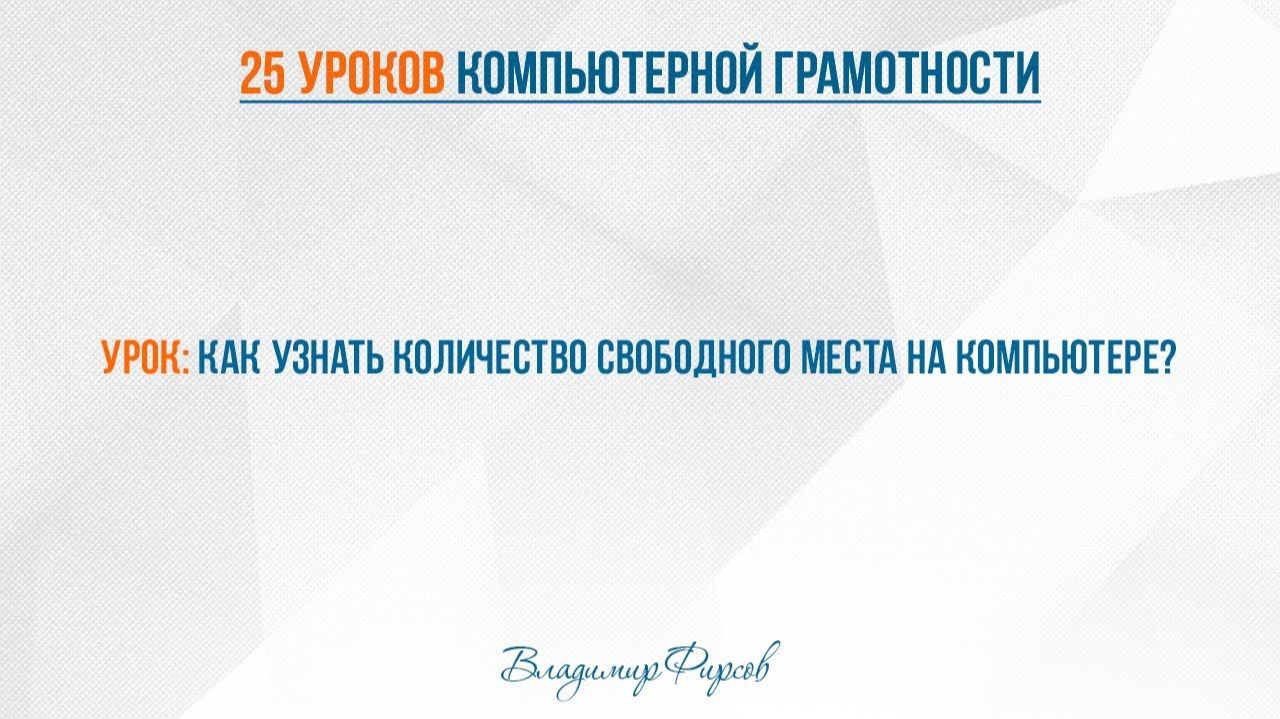 25 УРОКОВ КОМПЬЮТЕРНОЙ ГРАМОТНОСТИ

УРОК: КАК УЗНАТЬ КОЛИЧЕСТВО СВОБОДНОГО МЕСТА НА КОМПЬЮТЕРЕ?

Владимир Фирсов